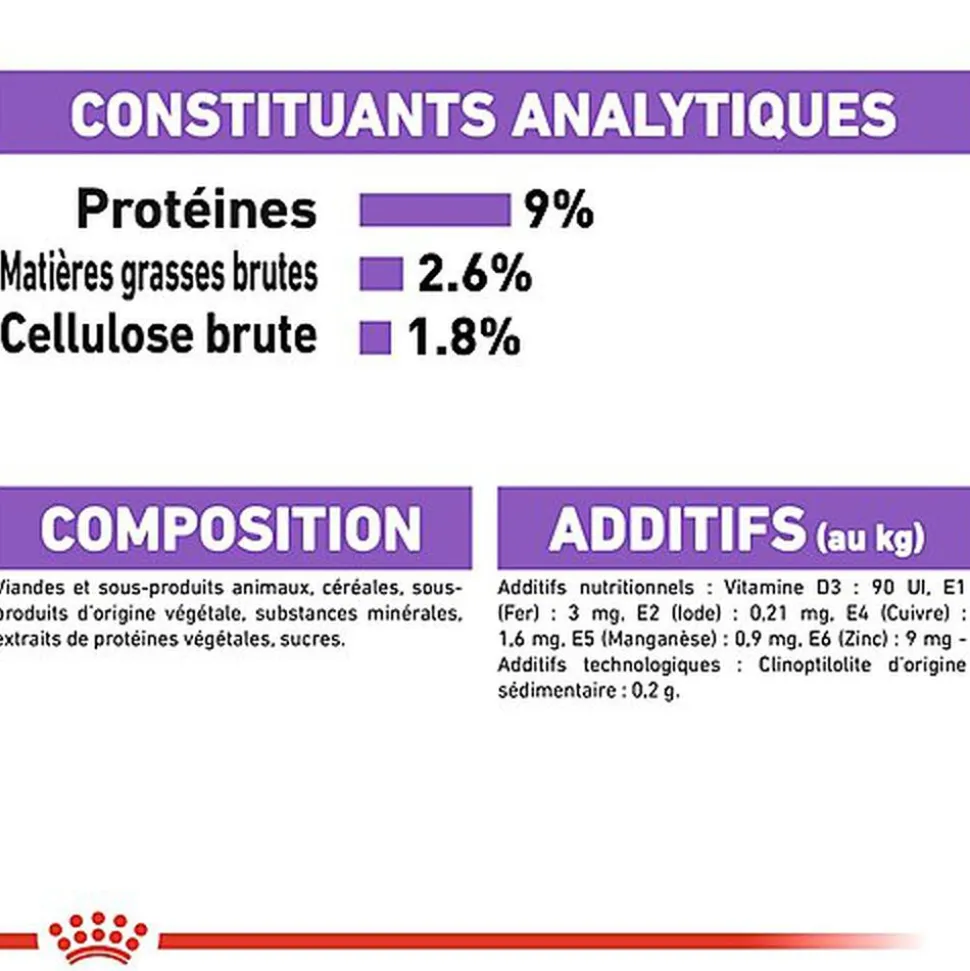 CONSTITUANTS ANALYTIQUES

Protéines 9%
Matières grasses brutes 2.6%
Cellulose brute 1.8%

COMPOSITION

Viandes et sous-produits animaux, céréales, sous-produits d'origine végétale, substances minérales, extraits de protéines végétales, sucres.

ADDITIFS (au kg)

Additifs nutritionnels : Vitamine D3 : 90 UI, E1 (Fer) : 3 mg, E2 (Iode) : 0,21 mg, E4 (Cuivre) : 1,6 mg, E5 (Manganèse) : 0,9 mg, E6 (Zinc) : 9 mg - Additifs technologiques : Clinoptilolite d'origine sédimentaire : 0,2 g.